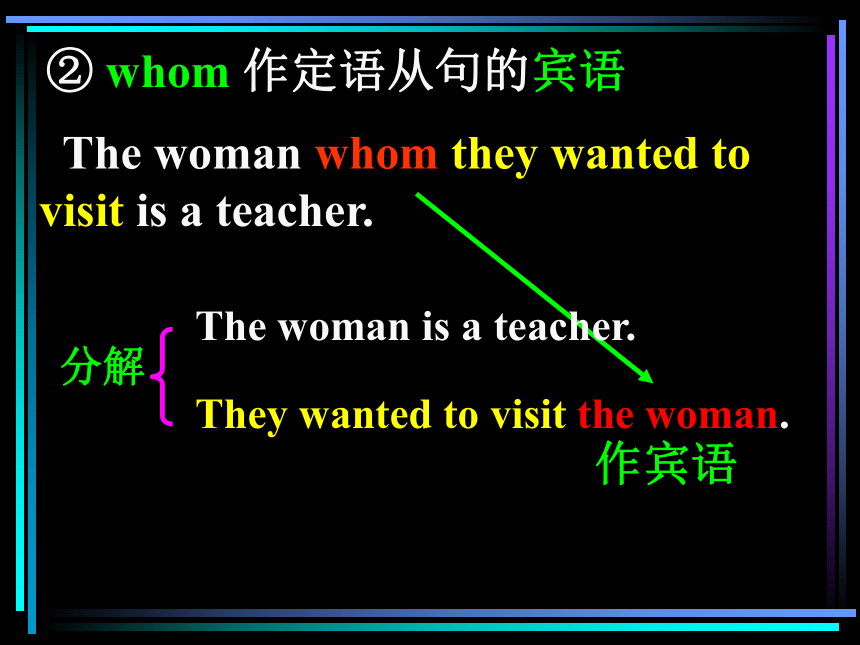 ② whom 作定语从句的宾语

The woman whom they wanted to visit is a teacher.

分解

The woman is a teacher.

They wanted to visit the woman.

作宾语